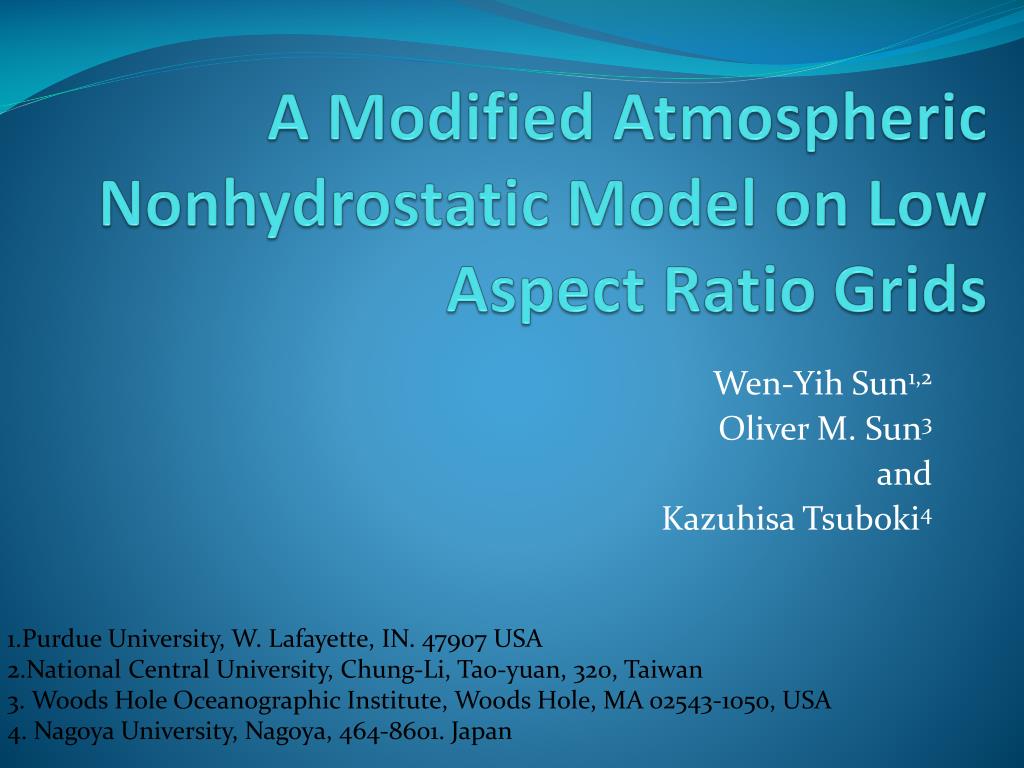 A Modified Atmospheric Nonhydrostatic Model on Low Aspect Ratio Grids

Wen-Yih Sun$^{1,2}$
Oliver M. Sun$^{3}$
and
Kazuhisa Tsuboki$^{4}$

1.Purdue University, W. Lafayette, IN. 47907 USA
2.National Central University, Chung-Li, Tao-yuan, 320, Taiwan
3. Woods Hole Oceanographic Institute, Woods Hole, MA 02543-1050, USA
4. Nagoya University, Nagoya, 464-8601. Japan